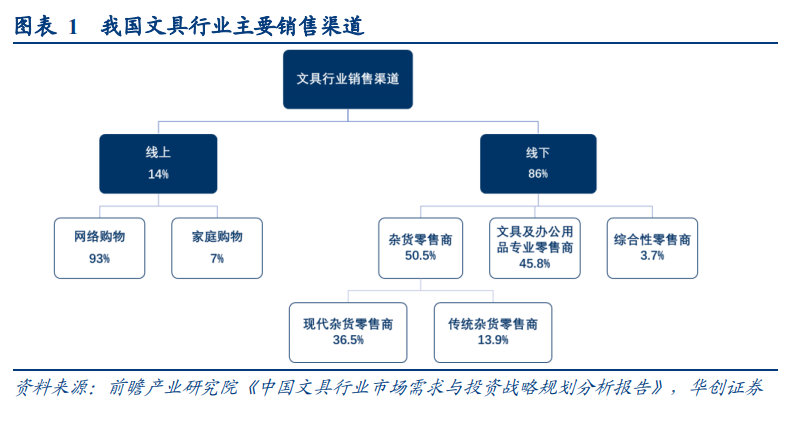 图表 1 我国文具行业主要销售渠道

文具行业销售渠道

线上
14%

线下
86%

网络购物
93%

家庭购物
7%

杂货零售商
50.5%

文具及办公用品专业零售商
45.8%

综合性零售商
3.7%

现代杂货零售商
36.5%

传统杂货零售商
13.9%

资料来源：前瞻产业研究院《中国文具行业市场需求与投资战略规划分析报告》，华创证券